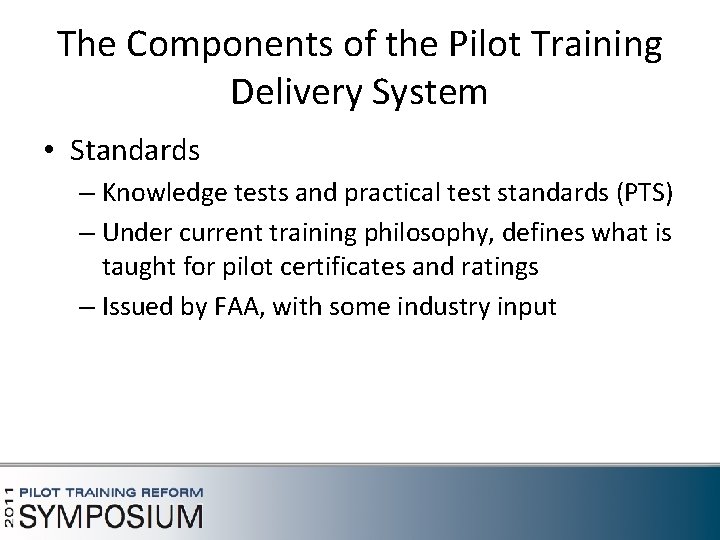 The Components of the Pilot Training Delivery System

• Standards
  – Knowledge tests and practical test standards (PTS)
  – Under current training philosophy, defines what is taught for pilot certificates and ratings
  – Issued by FAA, with some industry input

2011 PILOT TRAINING REFORM SYMPOSIUM